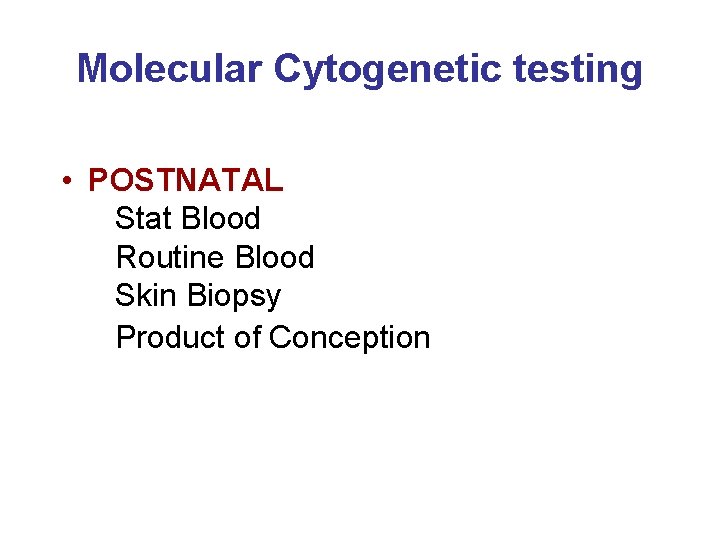 Molecular Cytogenetic testing

• POSTNATAL
Stat Blood
Routine Blood
Skin Biopsy
Product of Conception